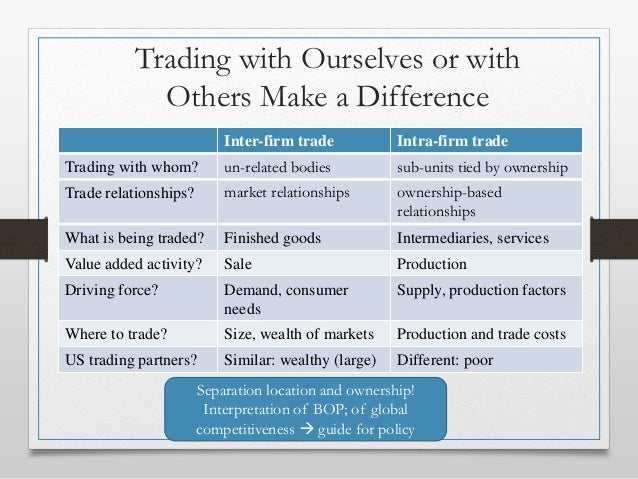 Trading with Ourselves or with Others Make a Difference

| | Inter-firm trade | Intra-firm trade |
|---|---|---|
| Trading with whom? | un-related bodies | sub-units tied by ownership |
| Trade relationships? | market relationships | ownership-based relationships |
| What is being traded? | Finished goods | Intermediaries, services |
| Value added activity? | Sale | Production |
| Driving force? | Demand, consumer needs | Supply, production factors |
| Where to trade? | Size, wealth of markets | Production and trade costs |
| US trading partners? | Similar: wealthy (large) | Different: poor |

Separation location and ownership! Interpretation of BOP; of global competitiveness → guide for policy